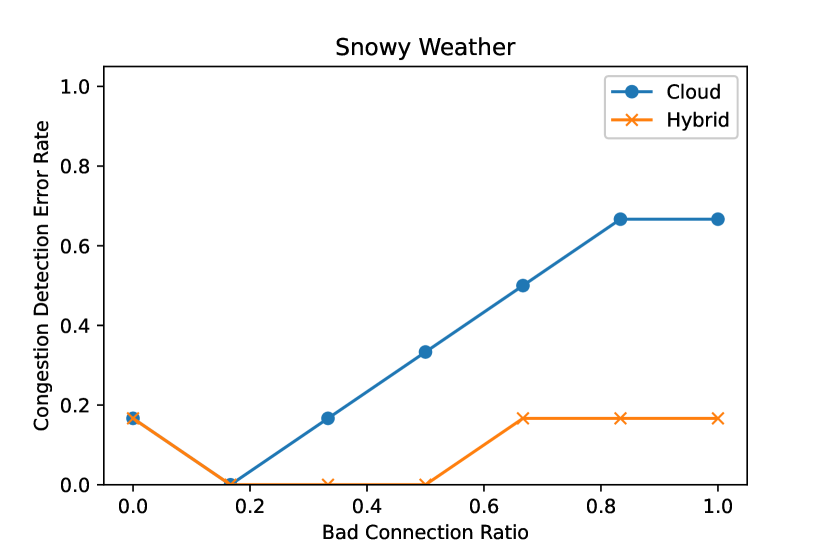 Snowy Weather

Cloud
Hybrid

Congestion Detection Error Rate

1.0
0.8
0.6
0.4
0.2
0.0

0.0 0.2 0.4 0.6 0.8 1.0

Bad Connection Ratio